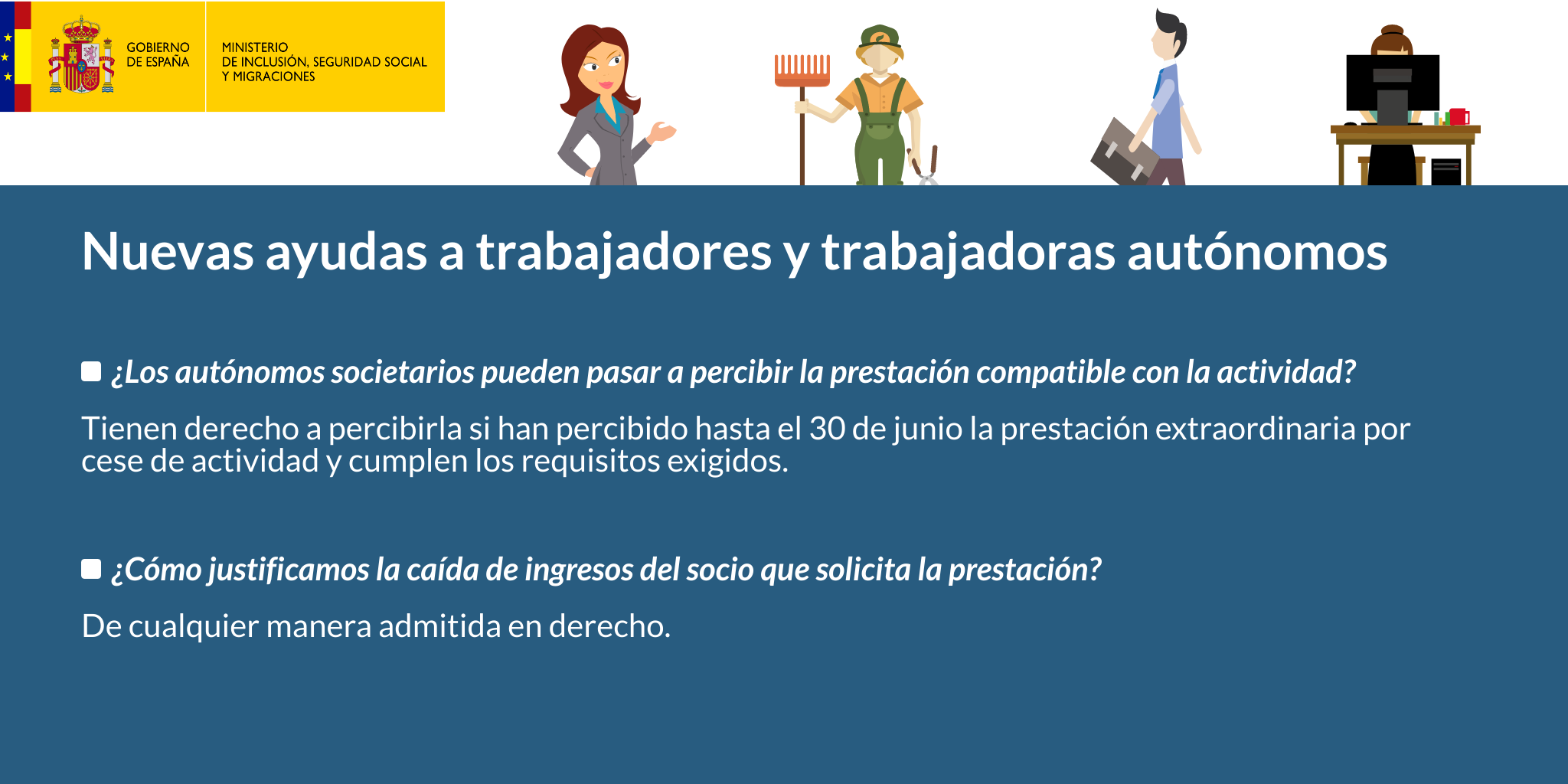 GOBIERNO DE ESPAÑA

MINISTERIO DE INCLUSIÓN, SEGURIDAD SOCIAL Y MIGRACIONES

Nuevas ayudas a trabajadores y trabajadoras autónomos

¿Los autónomos societarios pueden pasar a percibir la prestación compatible con la actividad?

Tienen derecho a percibirla si han percibido hasta el 30 de junio la prestación extraordinaria por cese de actividad y cumplen los requisitos exigidos.

¿Cómo justificamos la caída de ingresos del socio que solicita la prestación?

De cualquier manera admitida en derecho.